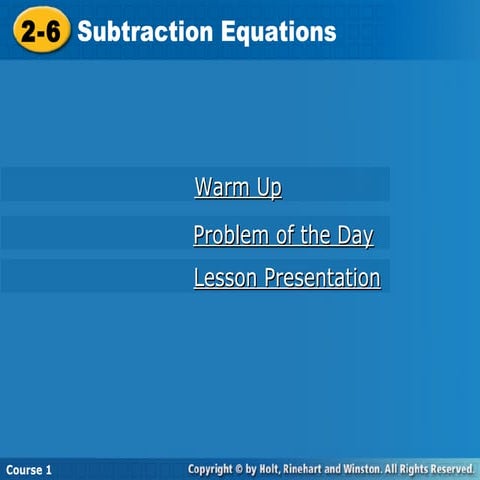 2-6 Subtraction Equations

Warm Up

Problem of the Day

Lesson Presentation

Course 1

Copyright © by Holt, Rinehart and Winston. All Rights Reserved.